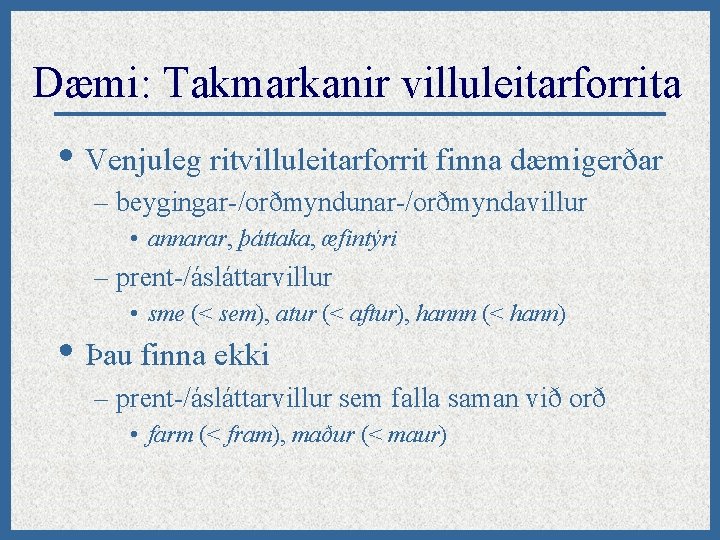 Dæmi: Takmarkanir villuleitarforrita

• Venjuleg ritvilluleitarforrit finna dæmigerðar
– beygingar-/orðmyndunar-/orðmyndavillur
• annarar, þáttaka, æfintýri
– prent-/ásláttarvillur
• sme (< sem), atur (< aftur), hannn (< hann)

• Þau finna ekki
– prent-/ásláttarvillur sem falla saman við orð
• farm (< fram), maður (< maur)